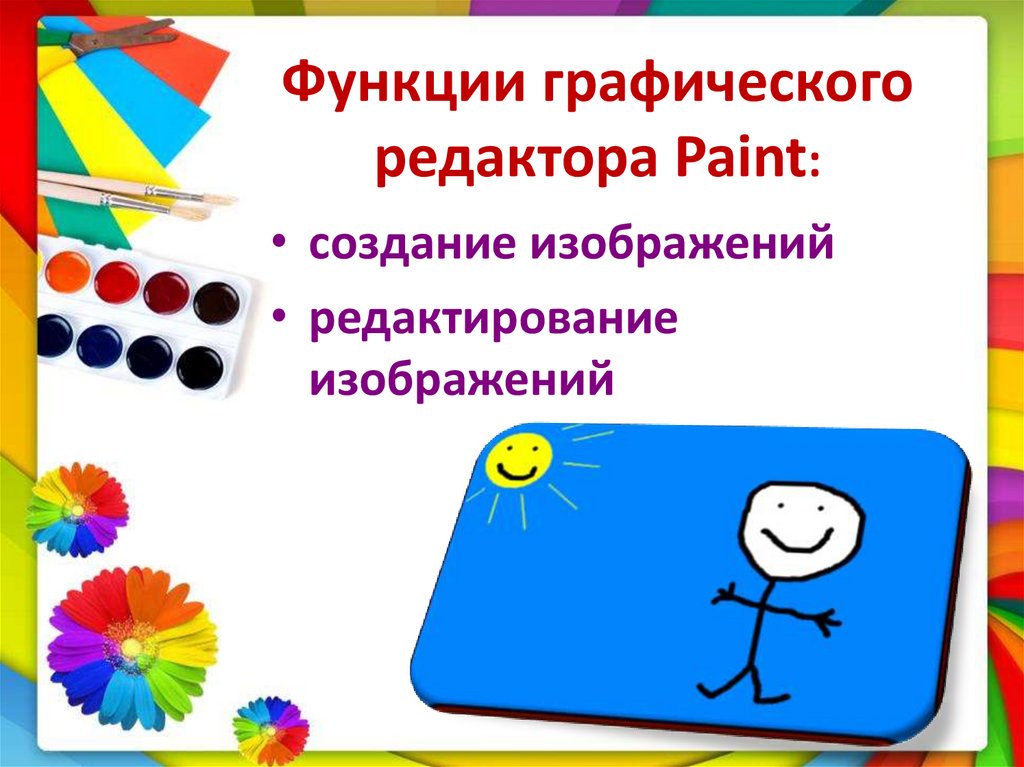 Функции графического редактора Paint:

• создание изображений
• редактирование изображений